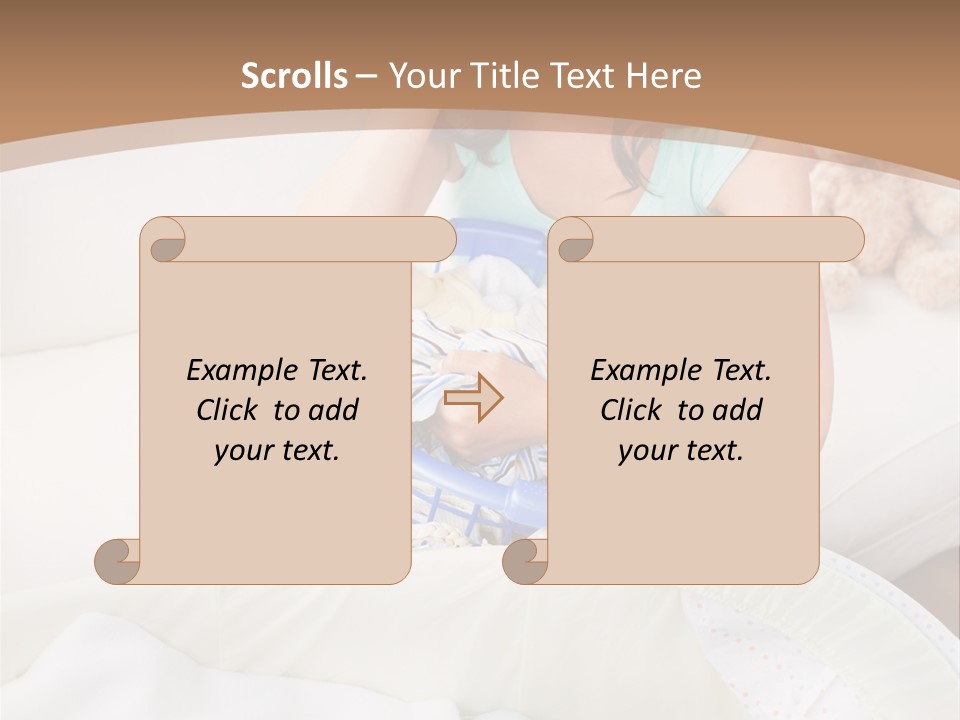 Scrolls – Your Title Text Here

Example Text. Click to add your text.

Example Text. Click to add your text.